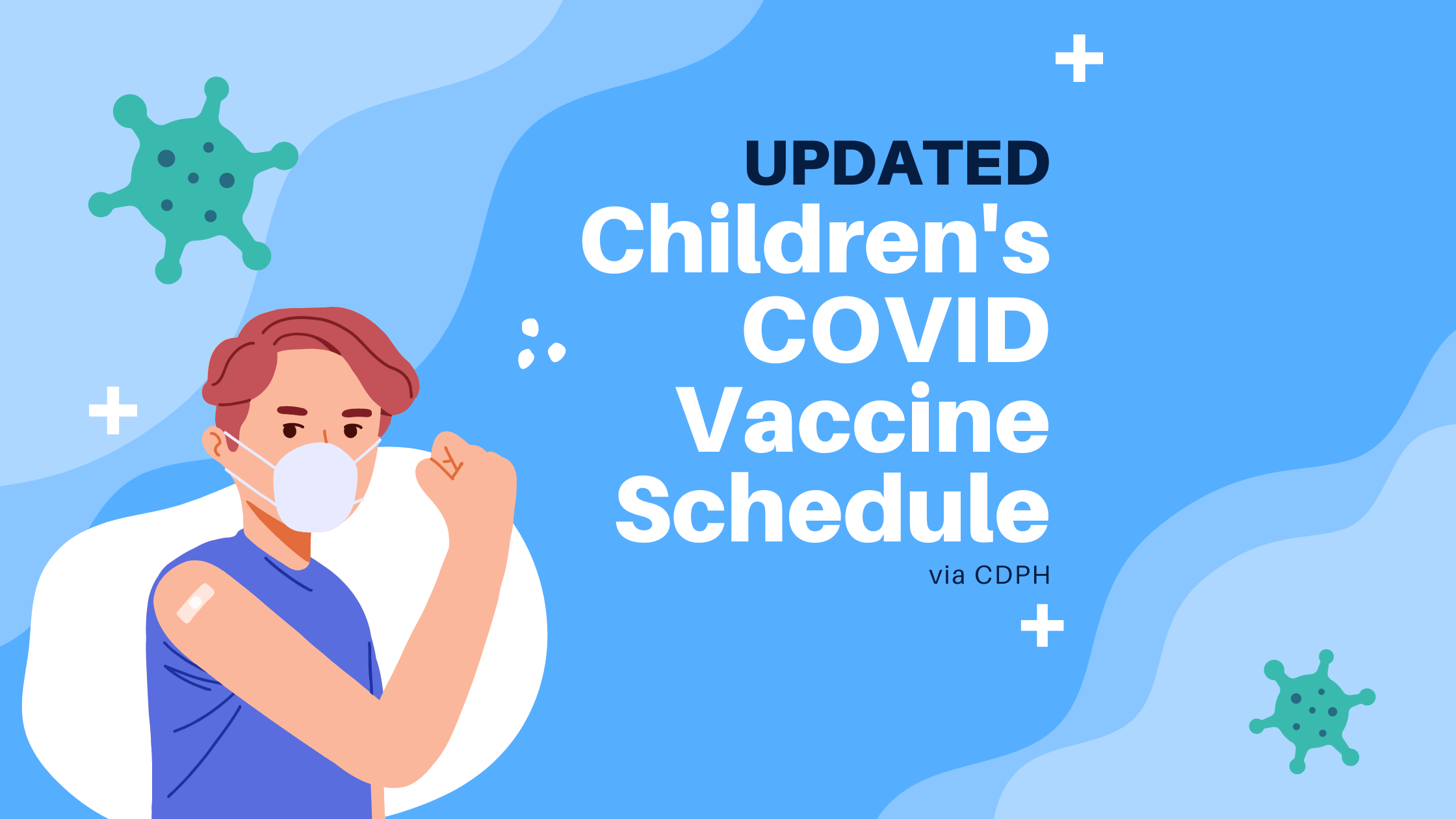 UPDATED
Children's COVID Vaccine Schedule
via CDPH